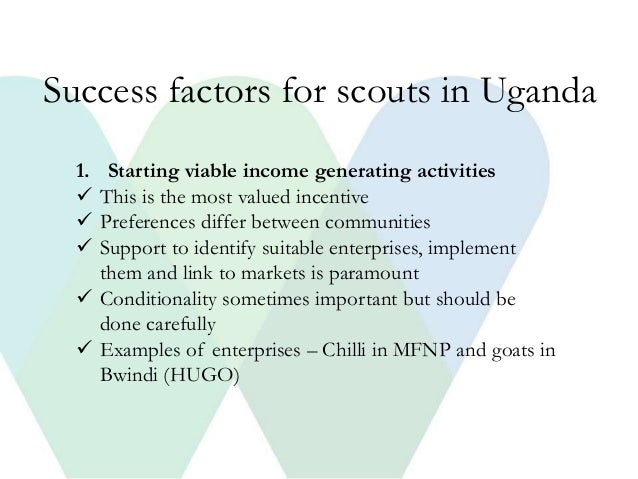 Success factors for scouts in Uganda

1. Starting viable income generating activities
✓ This is the most valued incentive
✓ Preferences differ between communities
✓ Support to identify suitable enterprises, implement them and link to markets is paramount
✓ Conditionality sometimes important but should be done carefully
✓ Examples of enterprises – Chilli in MFNP and goats in Bwindi (HUGO)